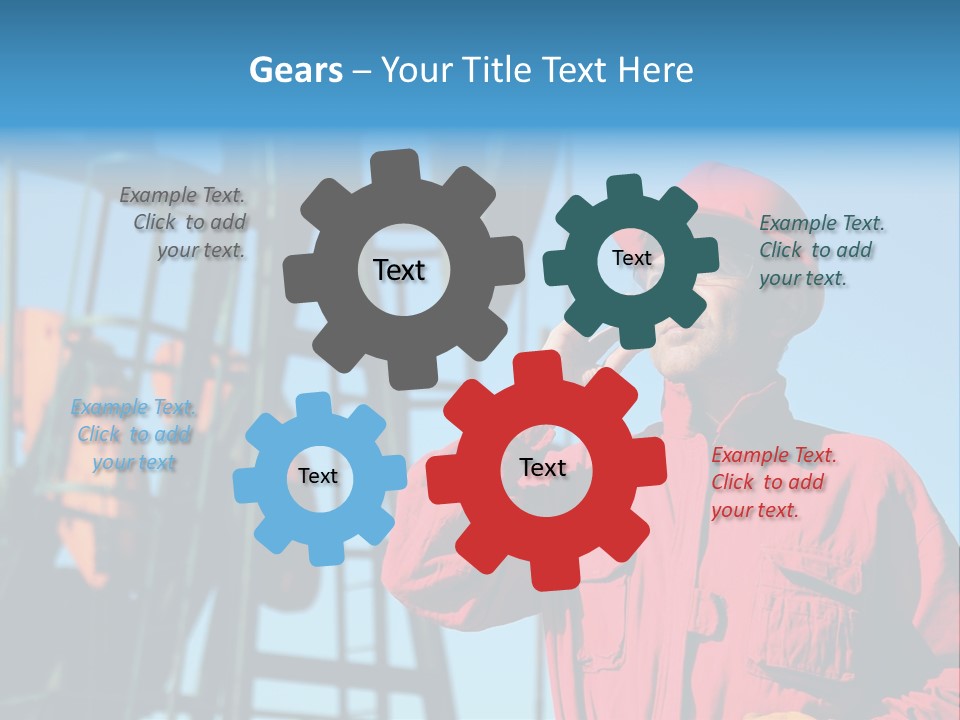 Gears – Your Title Text Here

Example Text. Click to add your text.

Text

Text

Example Text. Click to add your text.

Example Text. Click to add your text

Text

Text

Example Text. Click to add your text.